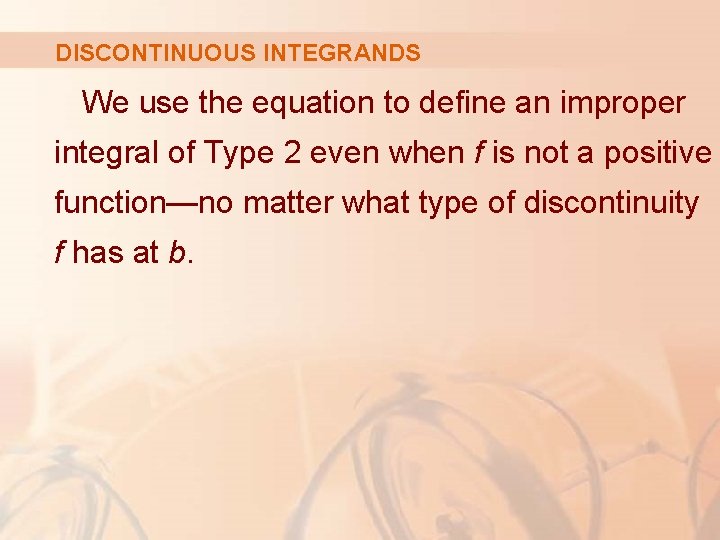 DISCONTINUOUS INTEGRANDS

We use the equation to define an improper integral of Type 2 even when $f$ is not a positive function—no matter what type of discontinuity $f$ has at $b$.